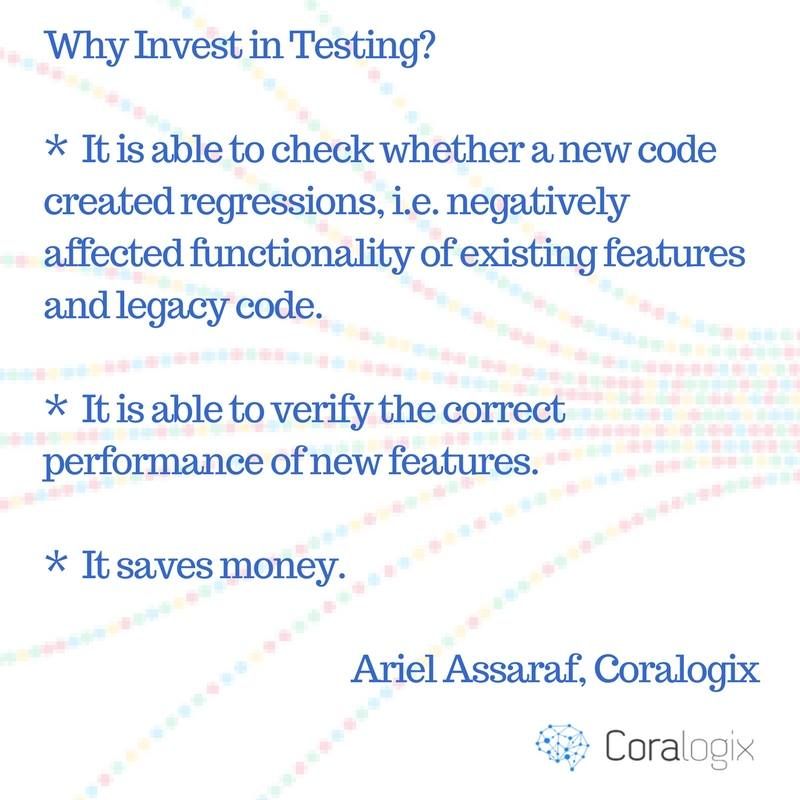 Why Invest in Testing?

* It is able to check whether a new code created regressions, i.e. negatively affected functionality of existing features and legacy code.

* It is able to verify the correct performance of new features.

* It saves money.

Ariel Assaraf, Coralogix

Coralogix